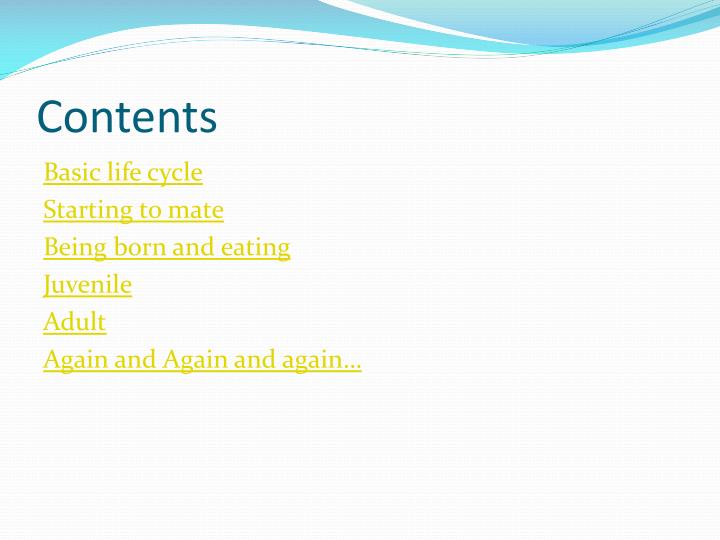 Contents

Basic life cycle
Starting to mate
Being born and eating
Juvenile
Adult
Again and Again and again…